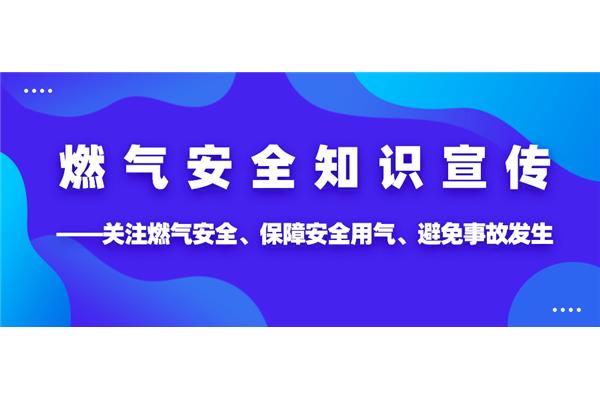 燃气安全知识宣传

——关注燃气安全、保障安全用气、避免事故发生